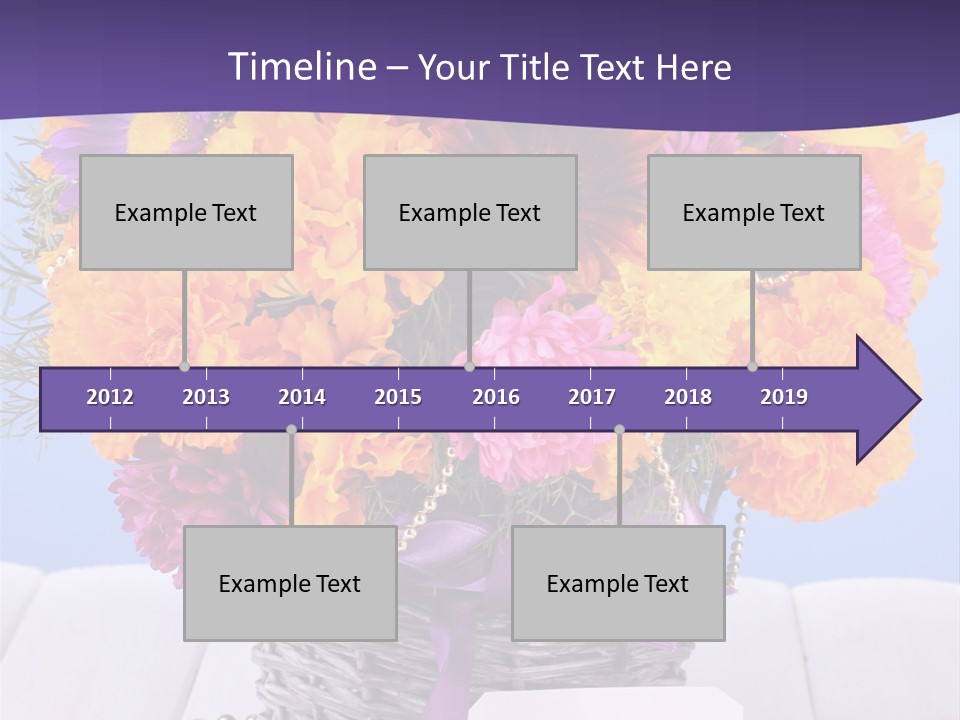 Timeline – Your Title Text Here

Example Text

Example Text

Example Text

2012
2013
2014
2015
2016
2017
2018
2019

Example Text

Example Text